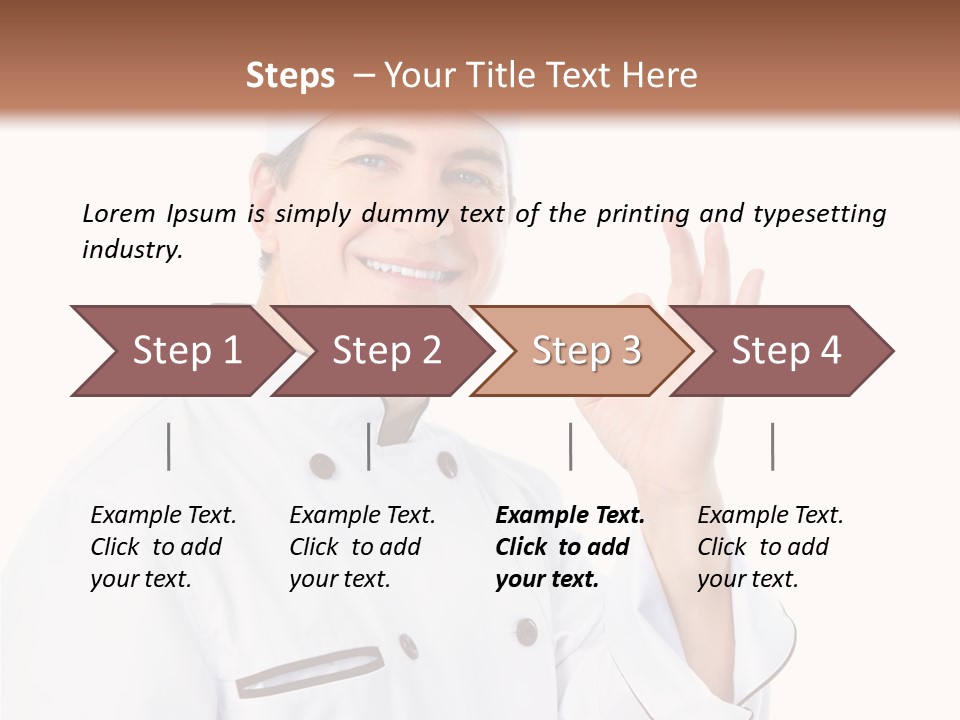 Steps – Your Title Text Here

Lorem Ipsum is simply dummy text of the printing and typesetting industry.

Step 1

Step 2

Step 3

Step 4

Example Text. Click to add your text.

Example Text. Click to add your text.

Example Text. Click to add your text.

Example Text. Click to add your text.